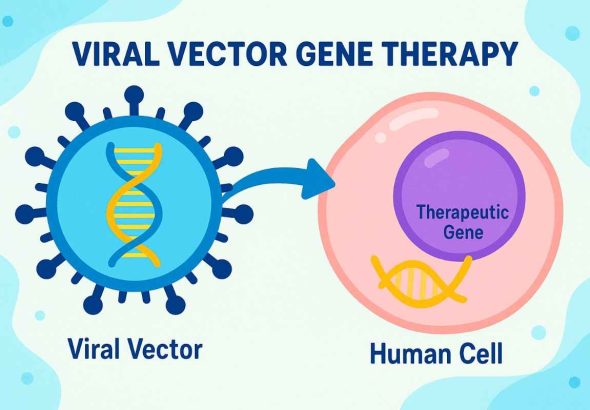 VIRAL VECTOR GENE THERAPY

Therapeutic Gene

Viral Vector

Human Cell